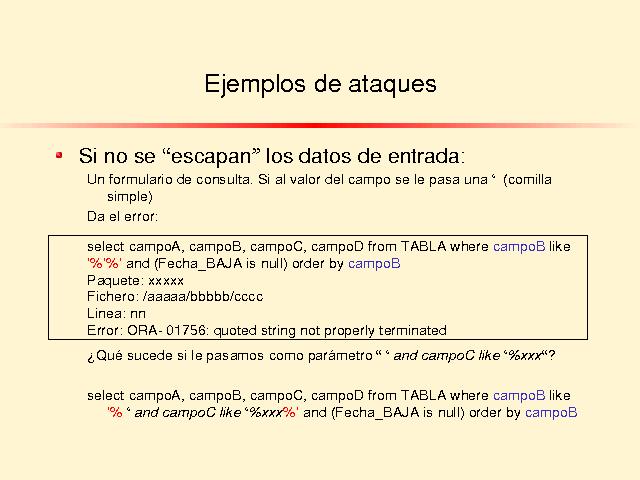 Ejemplos de ataques

Si no se “escapan” los datos de entrada:

Un formulario de consulta. Si al valor del campo se le pasa una ‘ (comilla simple)

Da el error:

select campoA, campoB, campoC, campoD from TABLA where campoB like '%'%' and (Fecha_BAJA is null) order by campoB
Paquete: xxxxx
Fichero: /aaaaa/bbbbb/cccc
Linea: nn
Error: ORA- 01756: quoted string not properly terminated

¿Qué sucede si le pasamos como parámetro “ ‘ and campoC like ‘%xxx“?

select campoA, campoB, campoC, campoD from TABLA where campoB like '% ‘ and campoC like ‘%xxx%' and (Fecha_BAJA is null) order by campoB